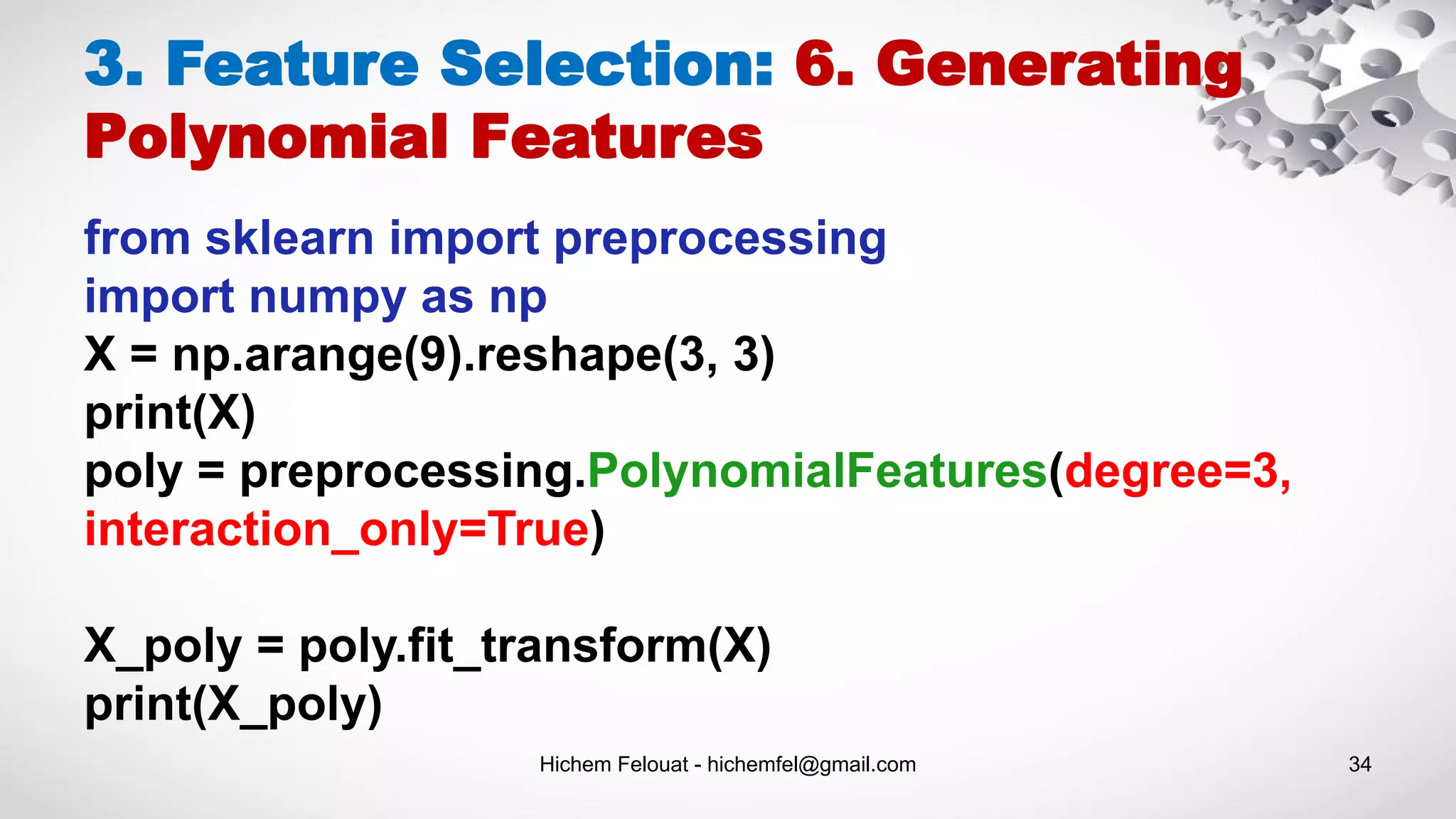 3. Feature Selection: 6. Generating Polynomial Features

from sklearn import preprocessing
import numpy as np
X = np.arange(9).reshape(3, 3)
print(X)
poly = preprocessing.PolynomialFeatures(degree=3, interaction_only=True)

X_poly = poly.fit_transform(X)
print(X_poly)

Hichem Felouat - hichemfel@gmail.com

34